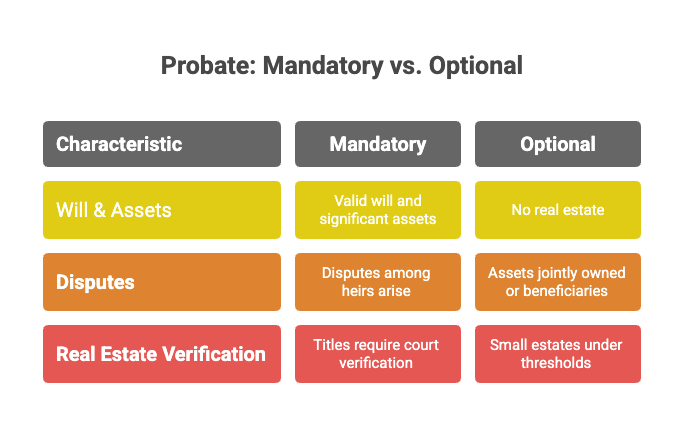 Probate: Mandatory vs. Optional

| Characteristic | Mandatory | Optional |
|---|---|---|
| Will & Assets | Valid will and significant assets | No real estate |
| Disputes | Disputes among heirs arise | Assets jointly owned or beneficiaries |
| Real Estate Verification | Titles require court verification | Small estates under thresholds |